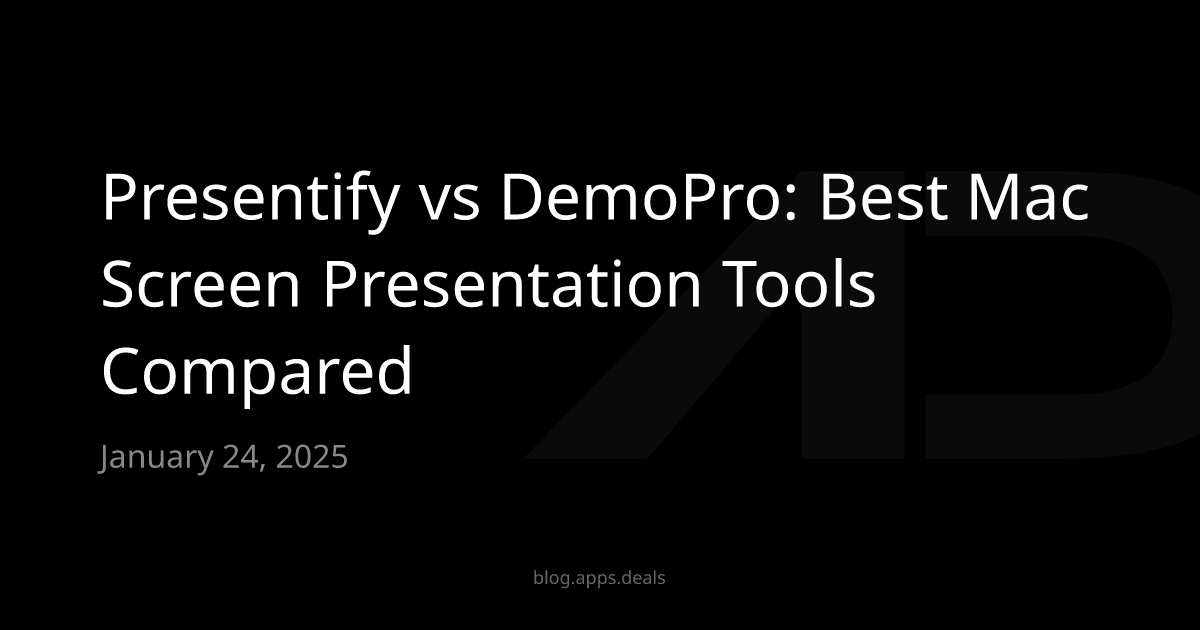 Presentify vs DemoPro: Best Mac Screen Presentation Tools Compared

January 24, 2025

blog.apps.deals